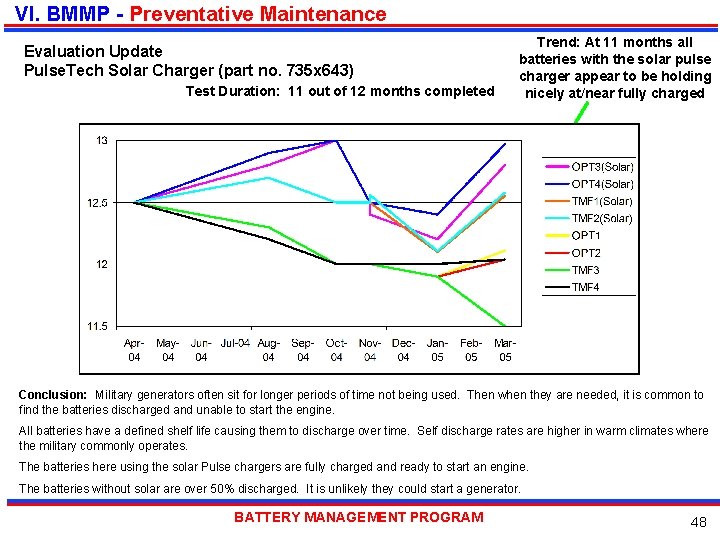 VI. BMMP - Preventative Maintenance

Evaluation Update
PulseTech Solar Charger (part no. 735x643)

Test Duration: 11 out of 12 months completed

Trend: At 11 months all batteries with the solar pulse charger appear to be holding nicely at/near fully charged

13
12.5
12
11.5

Apr-04
May-04
Jun-04
Jul-04
Aug-04
Sep-04
Oct-04
Nov-04
Dec-04
Jan-05
Feb-05
Mar-05

OPT3(Solar)
OPT4(Solar)
TMF1(Solar)
TMF2(Solar)
OPT1
OPT2
TMF3
TMF4

Conclusion: Military generators often sit for longer periods of time not being used. Then when they are needed, it is common to find the batteries discharged and unable to start the engine.

All batteries have a defined shelf life causing them to discharge over time. Self discharge rates are higher in warm climates where the military commonly operates.

The batteries here using the solar Pulse chargers are fully charged and ready to start an engine.

The batteries without solar are over 50% discharged. It is unlikely they could start a generator.

BATTERY MANAGEMENT PROGRAM

48